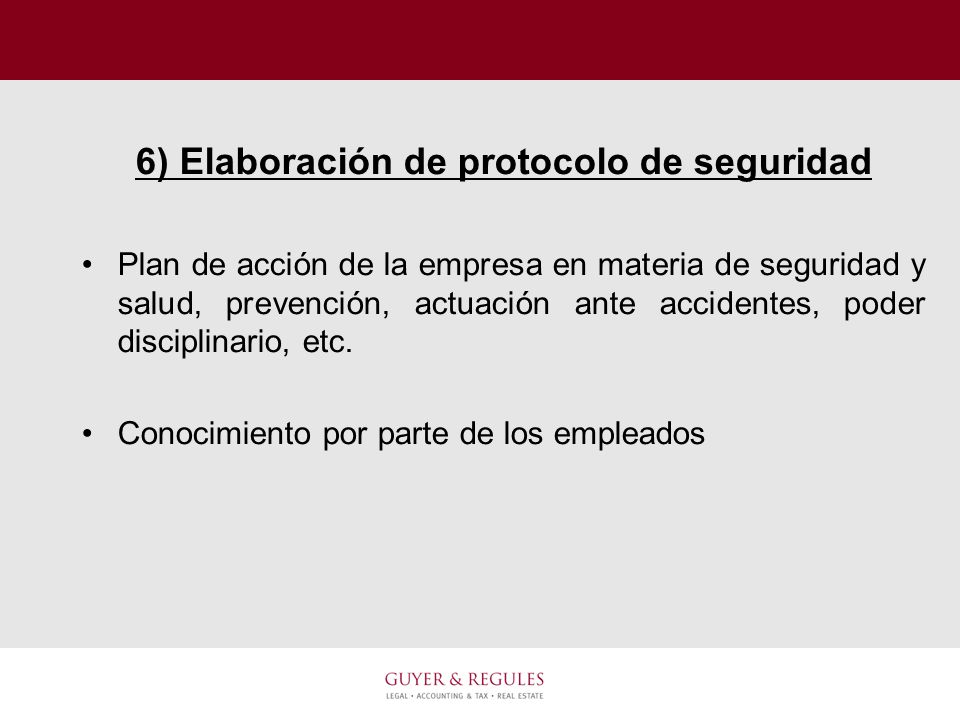 6) Elaboración de protocolo de seguridad

• Plan de acción de la empresa en materia de seguridad y salud, prevención, actuación ante accidentes, poder disciplinario, etc.

• Conocimiento por parte de los empleados

GUYER & REGULES
LEGAL • ACCOUNTING & TAX • REAL ESTATE